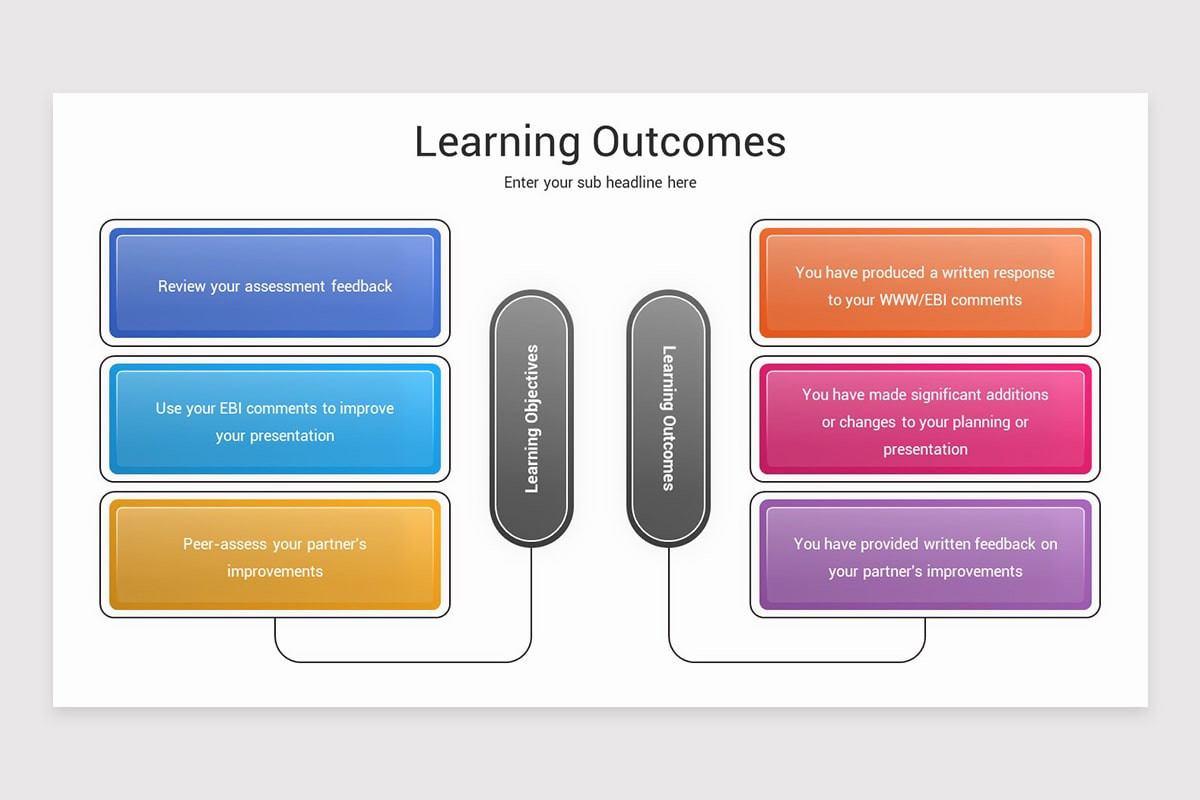 Learning Outcomes

Enter your sub headline here

Review your assessment feedback

Use your EBI comments to improve your presentation

Peer-assess your partner's improvements

Learning Objectives

Learning Outcomes

You have produced a written response to your WWW/EBI comments

You have made significant additions or changes to your planning or presentation

You have provided written feedback on your partner's improvements